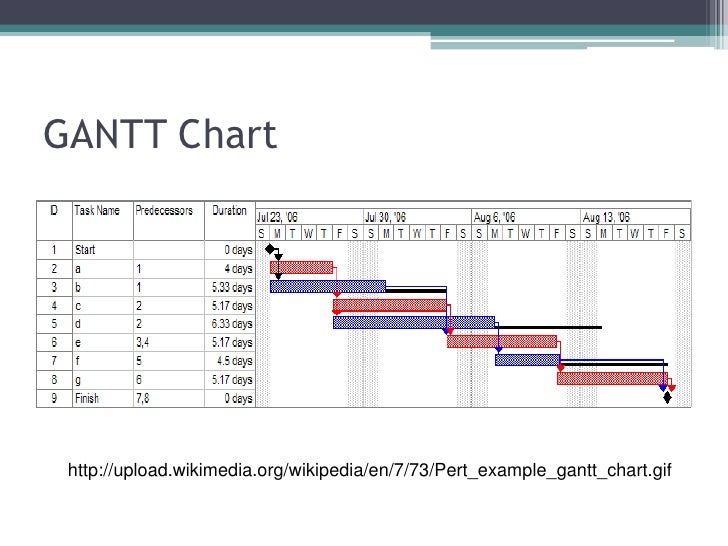 GANTT Chart

| ID | Task Name | Predecessors | Duration |
|---|---|---|---|
| 1 | Start | | 0 days |
| 2 | a | 1 | 4 days |
| 3 | b | 1 | 5.33 days |
| 4 | c | 2 | 5.17 days |
| 5 | d | 2 | 6.33 days |
| 6 | e | 3,4 | 5.17 days |
| 7 | f | 5 | 4.5 days |
| 8 | g | 6 | 5.17 days |
| 9 | Finish | 7,8 | 0 days |

Jul 23, '06 Jul 30, '06 Aug 6, '06 Aug 13, '06
S M T W T F S S M T W T F S S M T W T F S S M T W T F S

http://upload.wikimedia.org/wikipedia/en/7/73/Pert_example_gantt_chart.gif